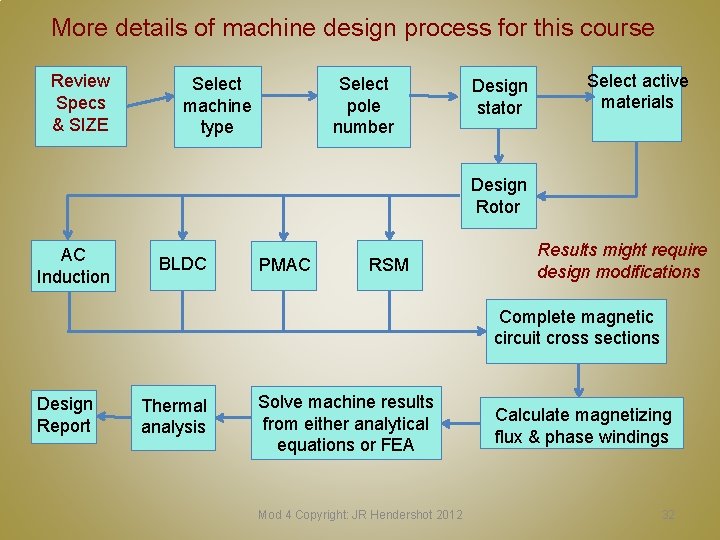 More details of machine design process for this course

Review Specs & SIZE

Select machine type

Select pole number

Design stator

Select active materials

Design Rotor

AC Induction

BLDC

PMAC

RSM

Results might require design modifications

Complete magnetic circuit cross sections

Calculate magnetizing flux & phase windings

Solve machine results from either analytical equations or FEA

Thermal analysis

Design Report

Mod 4 Copyright: JR Hendershot 2012

32